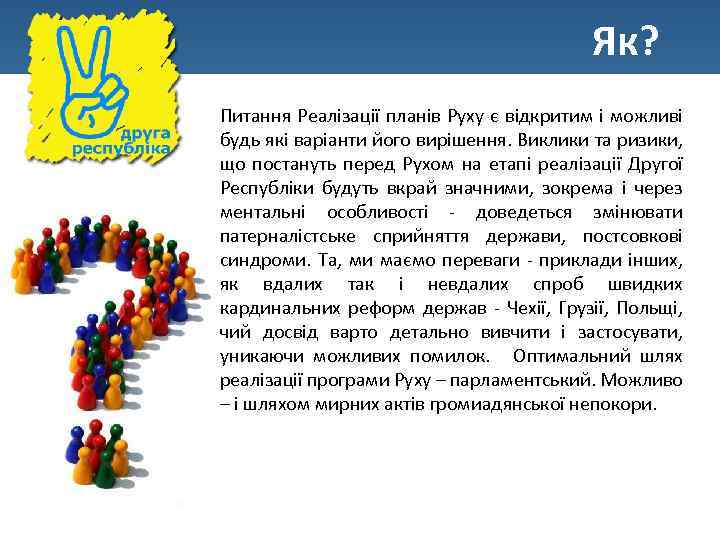 друга республіка

Як?

Питання Реалізації планів Руху є відкритим і можливі будь які варіанти його вирішення. Виклики та ризики, що постануть перед Рухом на етапі реалізації Другої Республіки будуть вкрай значними, зокрема і через ментальні особливості - доведеться змінювати патерналістське сприйняття держави, постсовкові синдроми. Та, ми маємо переваги - приклади інших, як вдалих так і невдалих спроб швидких кардинальних реформ держав - Чехії, Грузії, Польщі, чий досвід варто детально вивчити і застосувати, уникаючи можливих помилок. Оптимальний шлях реалізації програми Руху – парламентський. Можливо – і шляхом мирних актів громиадянської непокори.